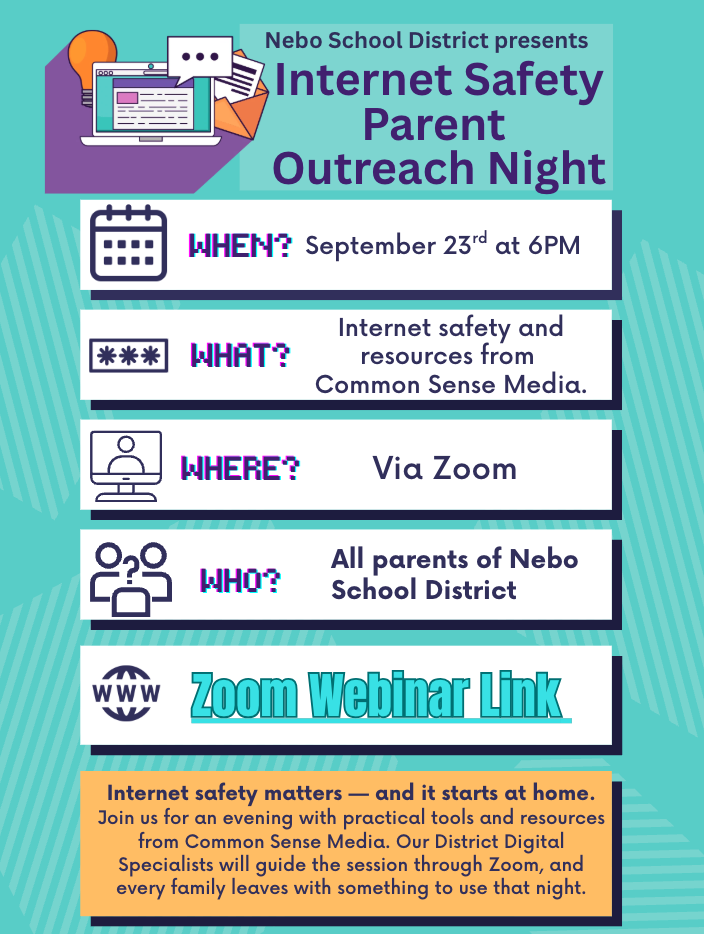 Nebo School District presents
Internet Safety Parent Outreach Night

WHEN? September 23$^{rd}$ at 6PM

***

WHAT? Internet safety and resources from Common Sense Media.

WHERE? Via Zoom

WHO? All parents of Nebo School District

WWW

Zoom Webinar Link

Internet safety matters — and it starts at home.
Join us for an evening with practical tools and resources from Common Sense Media. Our District Digital Specialists will guide the session through Zoom, and every family leaves with something to use that night.